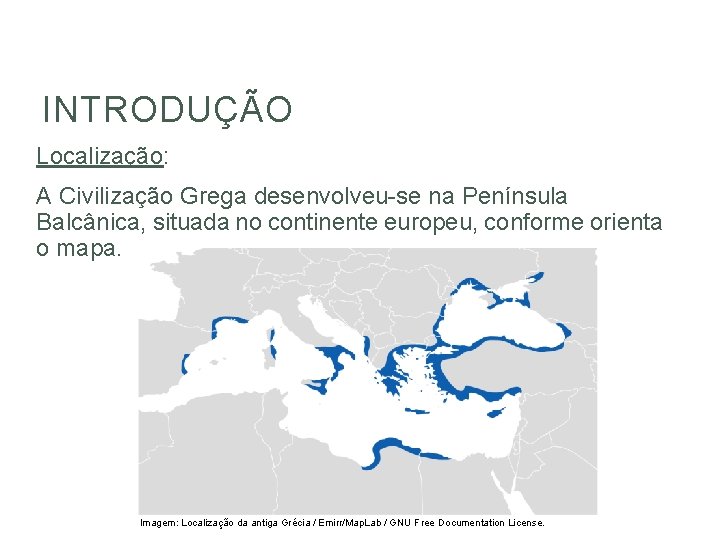 INTRODUÇÃO

Localização:

A Civilização Grega desenvolveu-se na Península Balcânica, situada no continente europeu, conforme orienta o mapa.

Imagem: Localização da antiga Grécia / Emirr/MapLab / GNU Free Documentation License.